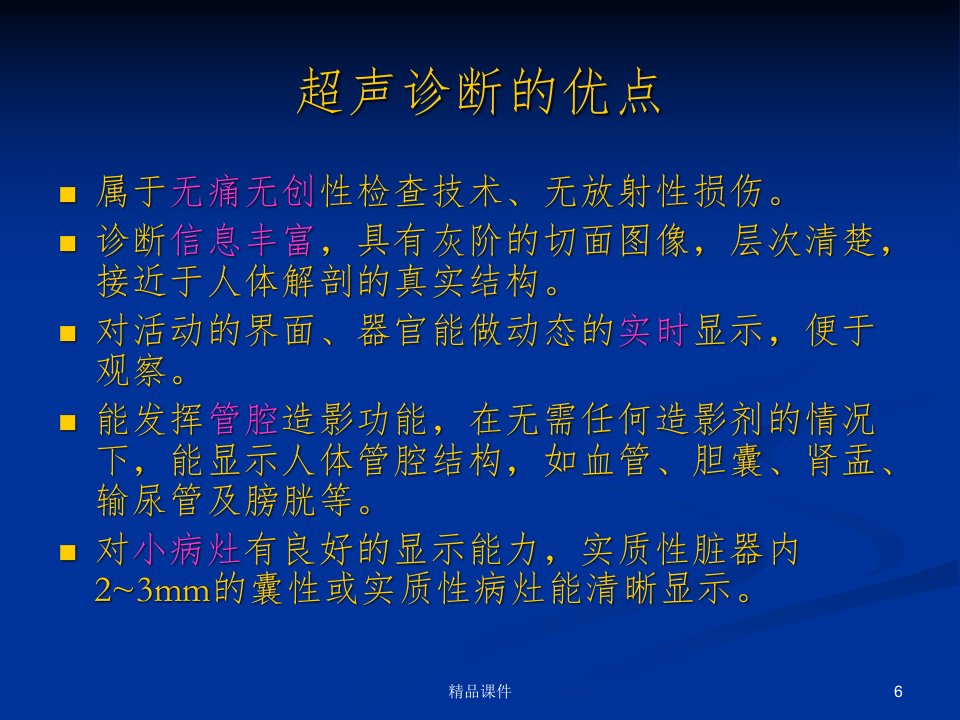 超声诊断的优点

■ 属于无痛无创性检查技术、无放射性损伤。

■ 诊断信息丰富，具有灰阶的切面图像，层次清楚，接近于人体解剖的真实结构。

■ 对活动的界面、器官能做动态的实时显示，便于观察。

■ 能发挥管腔造影功能，在无需任何造影剂的情况下，能显示人体管腔结构，如血管、胆囊、肾盂、输尿管及膀胱等。

■ 对小病灶有良好的显示能力，实质性脏器内2~3mm的囊性或实质性病灶能清晰显示。

精品课件

6